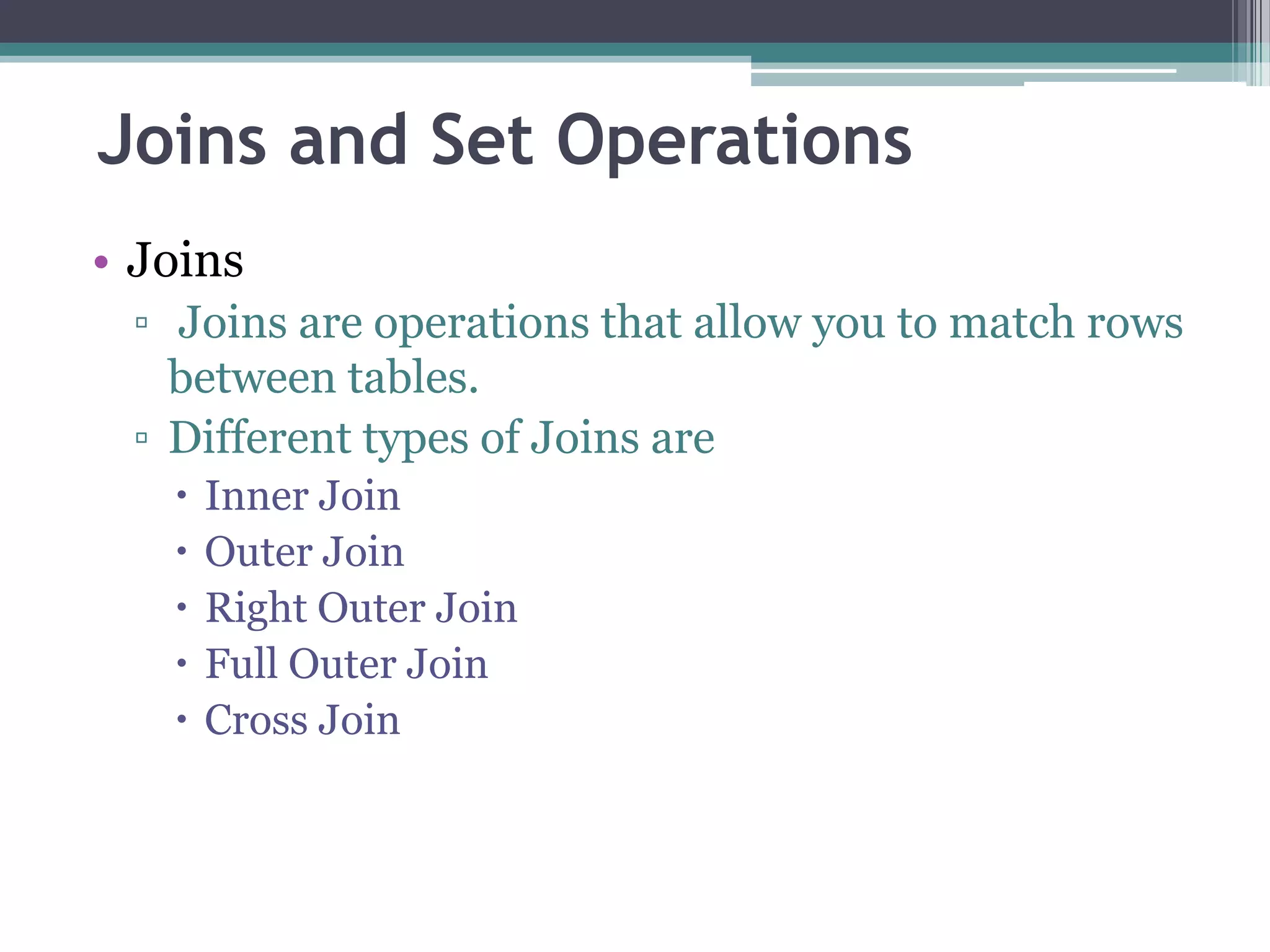 Joins and Set Operations

• Joins
▫ Joins are operations that allow you to match rows between tables.
▫ Different types of Joins are
• Inner Join
• Outer Join
• Right Outer Join
• Full Outer Join
• Cross Join